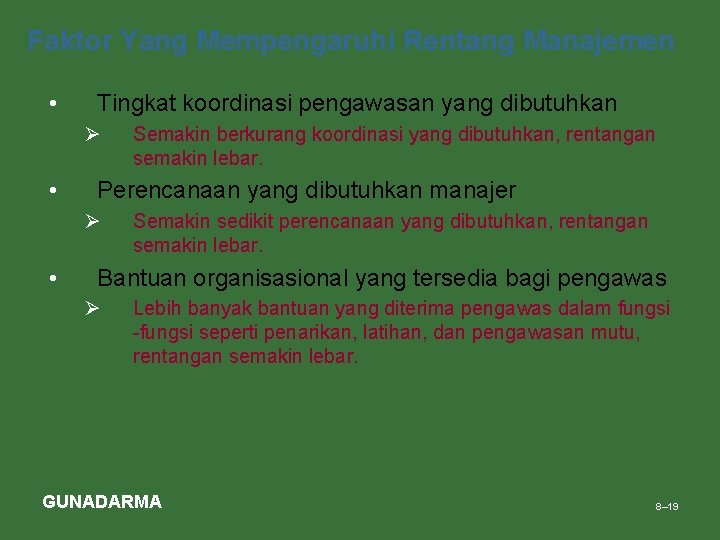 Faktor Yang Mempengaruhi Rentang Manajemen

• Tingkat koordinasi pengawasan yang dibutuhkan

➢ Semakin berkurang koordinasi yang dibutuhkan, rentangan semakin lebar.

• Perencanaan yang dibutuhkan manajer

➢ Semakin sedikit perencanaan yang dibutuhkan, rentangan semakin lebar.

• Bantuan organisasional yang tersedia bagi pengawas

➢ Lebih banyak bantuan yang diterima pengawas dalam fungsi -fungsi seperti penarikan, latihan, dan pengawasan mutu, rentangan semakin lebar.

GUNADARMA

8–19